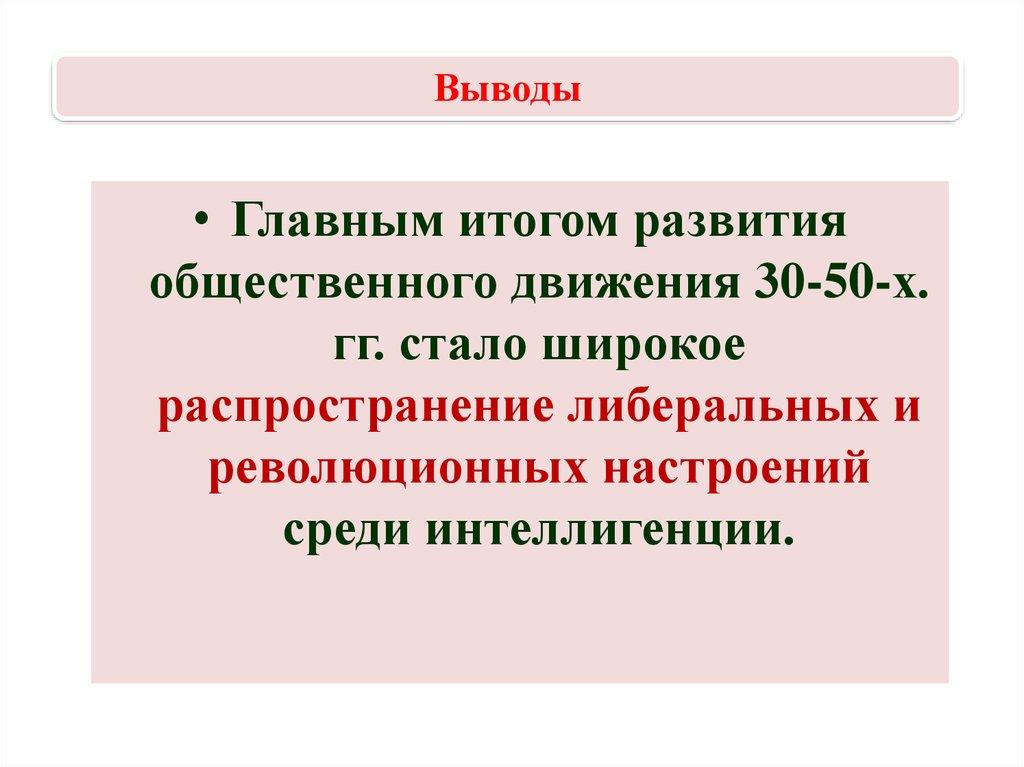 Выводы

• Главным итогом развития общественного движения 30-50-х. гг. стало широкое распространение либеральных и революционных настроений среди интеллигенции.